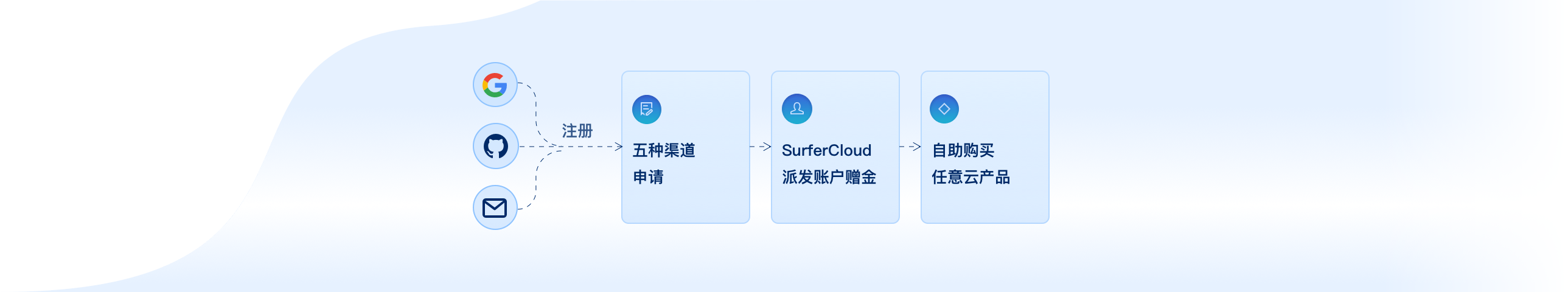 注册

五种渠道
申请

SurferCloud
派发账户赠金

自助购买
任意云产品